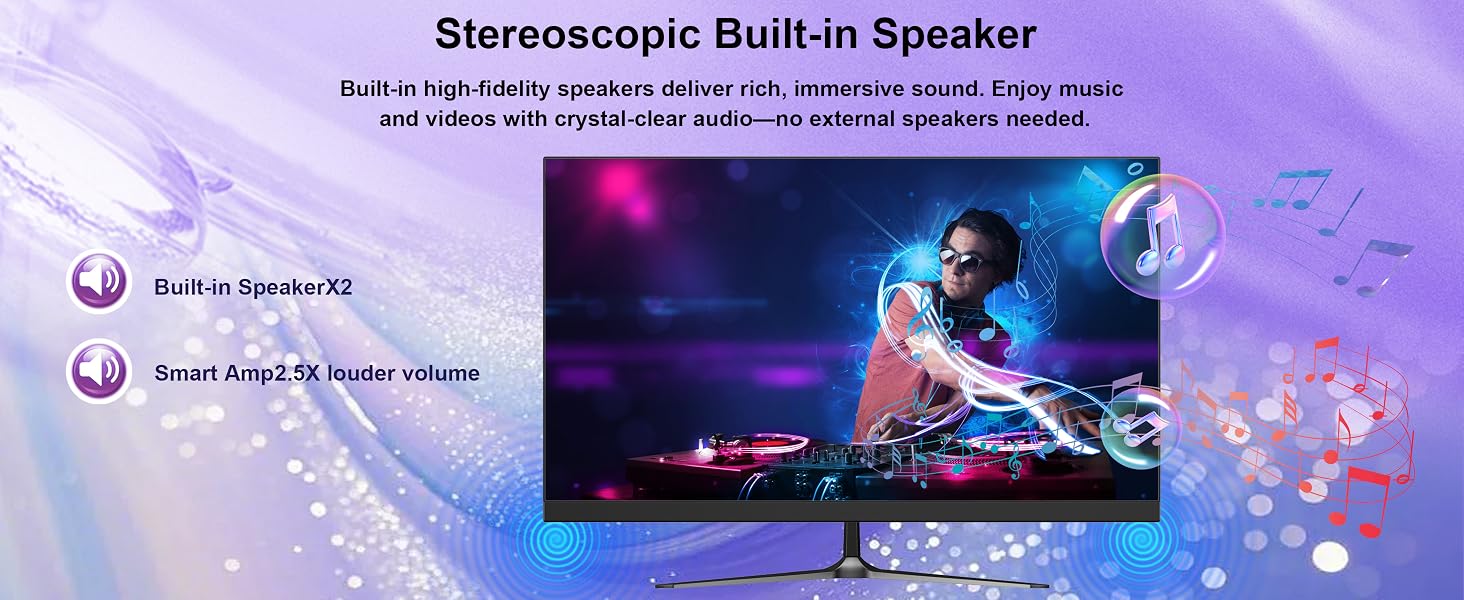 Stereoscopic Built-in Speaker

Built-in high-fidelity speakers deliver rich, immersive sound. Enjoy music and videos with crystal-clear audio—no external speakers needed.

Built-in SpeakerX2

Smart Amp2.5X louder volume